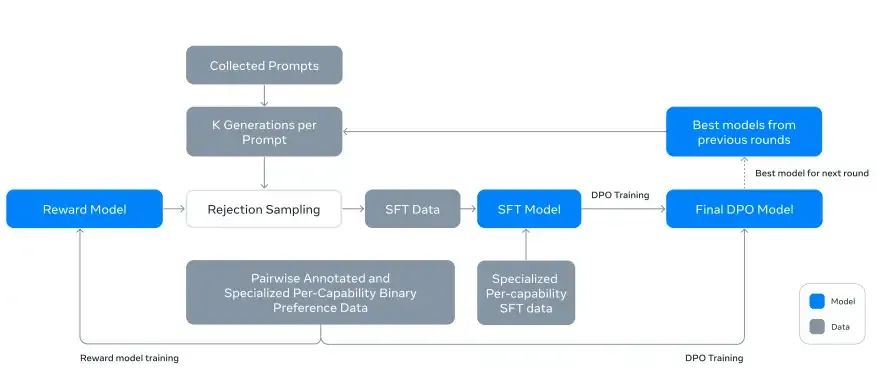 Collected Prompts

K Generations per Prompt

Best models from previous rounds

Best model for next round

Reward Model

Rejection Sampling

SFT Data

SFT Model

DPO Training

Final DPO Model

Pairwise Annotated and Specialized Per-Capability Binary Preference Data

Specialized Per-capability SFT data

Model

Data

Reward model training

DPO Training